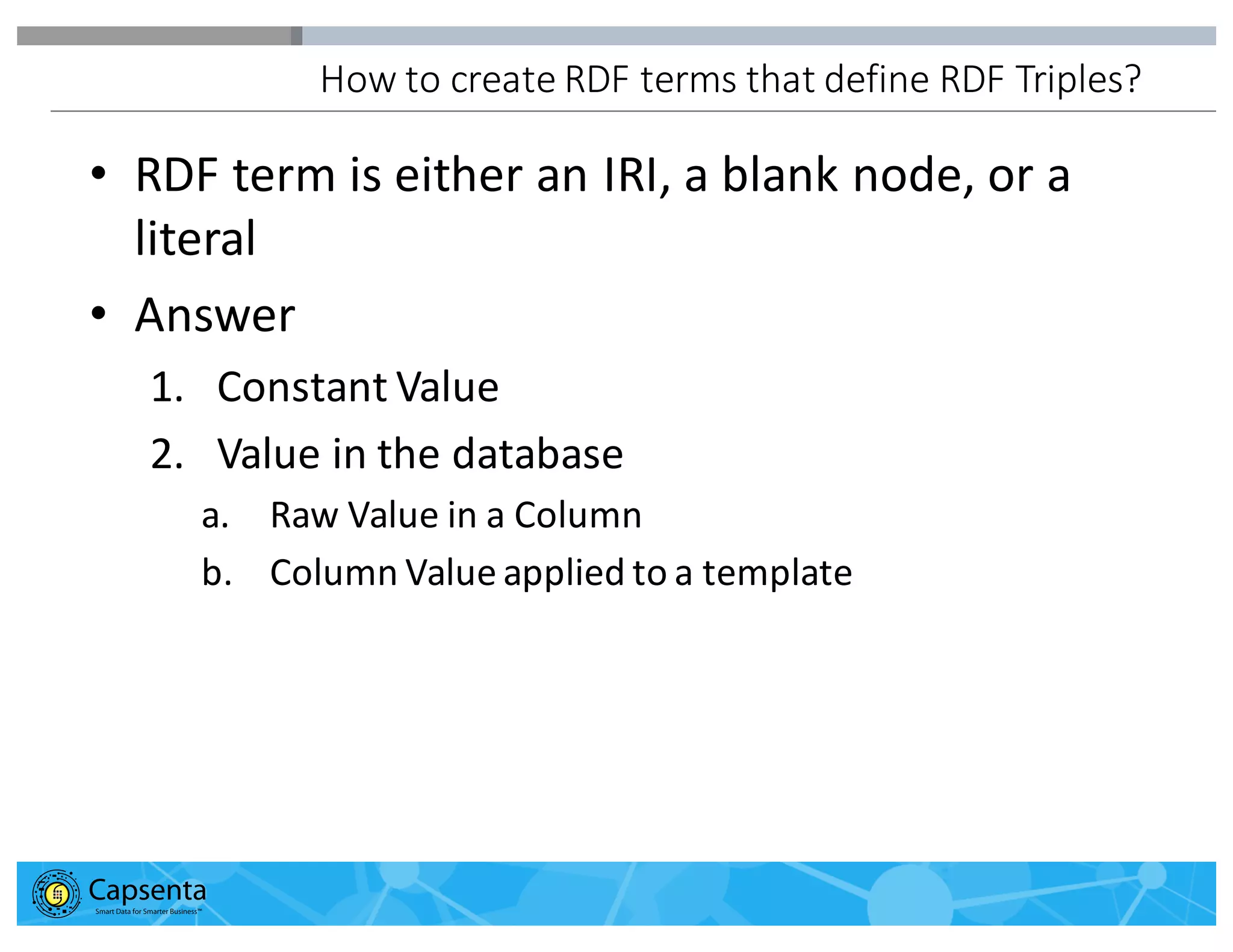 How to create RDF terms that define RDF Triples?

• RDF term is either an IRI, a blank node, or a literal

• Answer

1. Constant Value

2. Value in the database

a. Raw Value in a Column

b. Column Value applied to a template

Capsenta
Smart Data for Smarter Business™